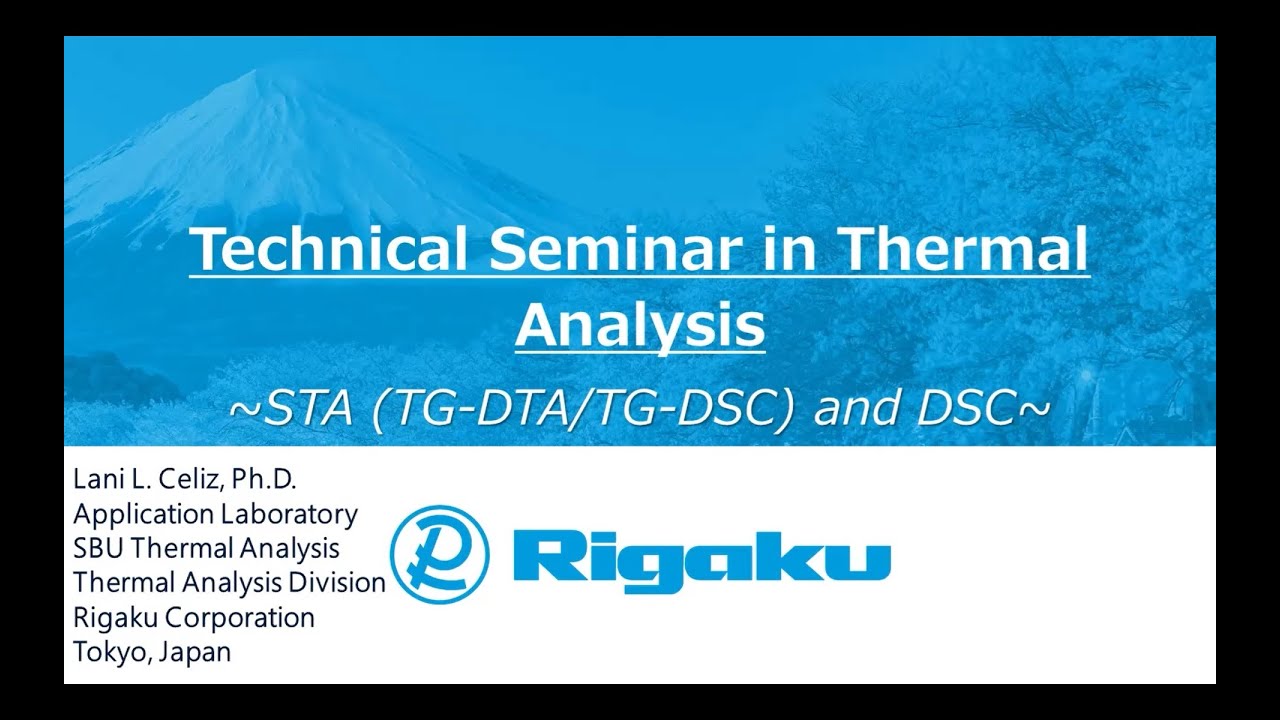 Technical Seminar in Thermal Analysis

~STA (TG-DTA/TG-DSC) and DSC~

Lani L. Celiz, Ph.D.
Application Laboratory
SBU Thermal Analysis
Thermal Analysis Division
Rigaku Corporation
Tokyo, Japan

Rigaku